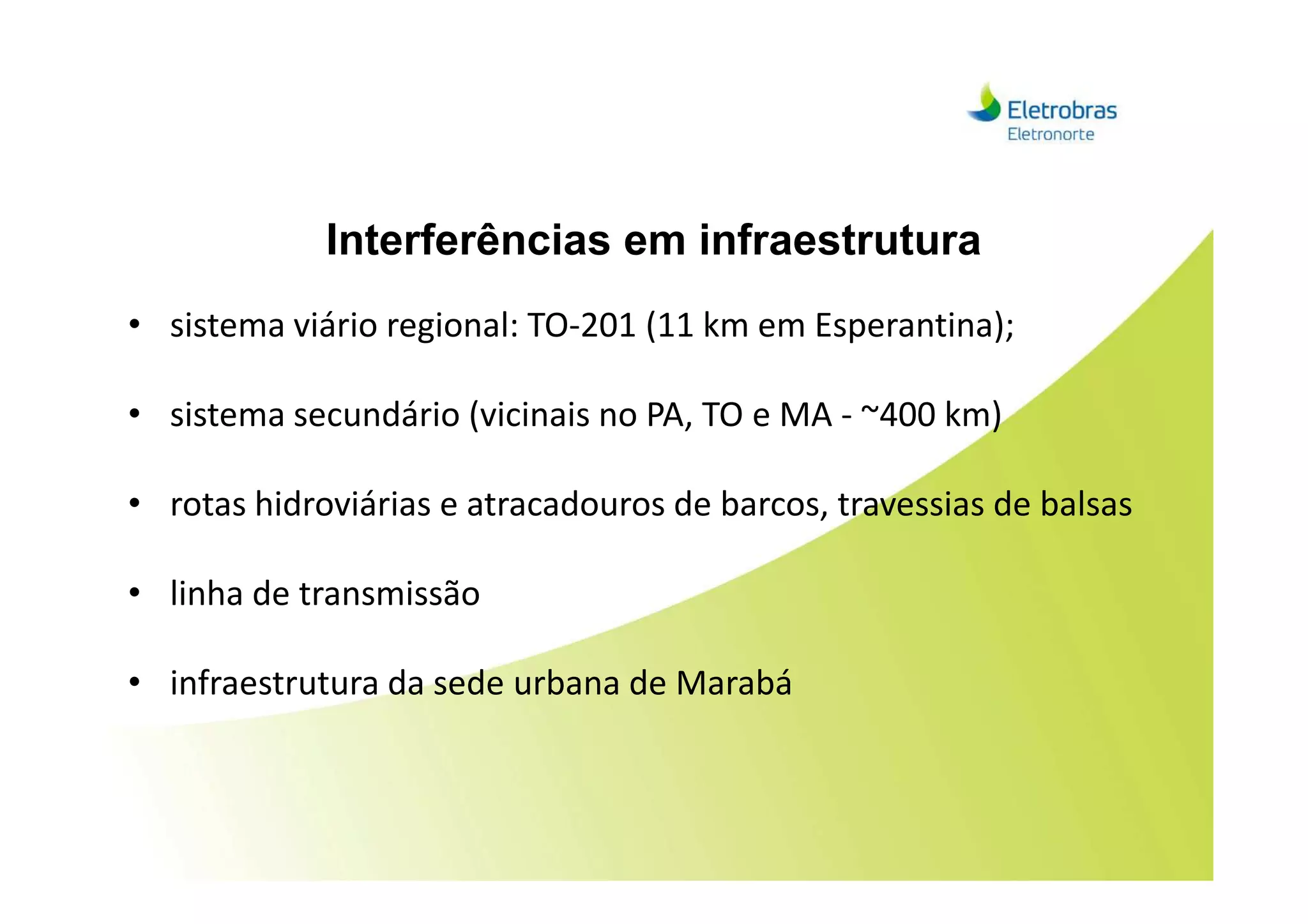 Eletrobras
Eletronorte

Interferências em infraestrutura

• sistema viário regional: TO-201 (11 km em Esperantina);

• sistema secundário (vicinais no PA, TO e MA - ~400 km)

• rotas hidroviárias e atracadouros de barcos, travessias de balsas

• linha de transmissão

• infraestrutura da sede urbana de Marabá